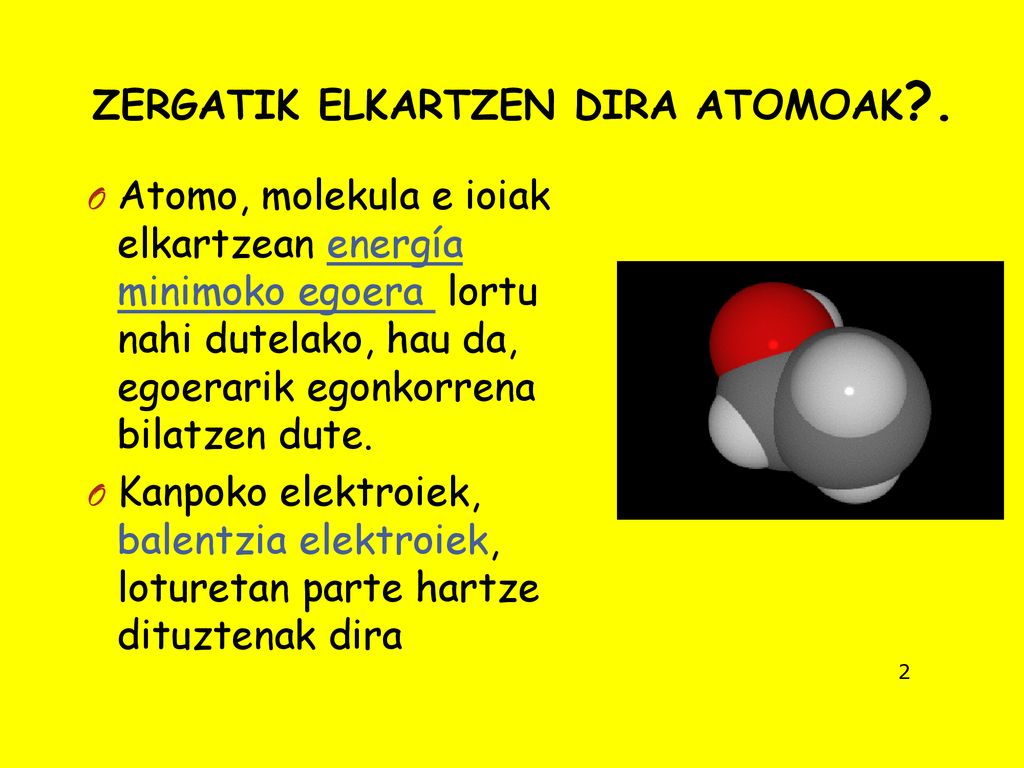 ZERGATIK ELKARTZEN DIRA ATOMOAK?.

O Atomo, molekula e ioiak elkartzean energía minimoko egoera lortu nahi dutelako, hau da, egoerarik egonkorrena bilatzen dute.

O Kanpoko elektroiek, balentzia elektroiek, loturetan parte hartze dituztenak dira

2